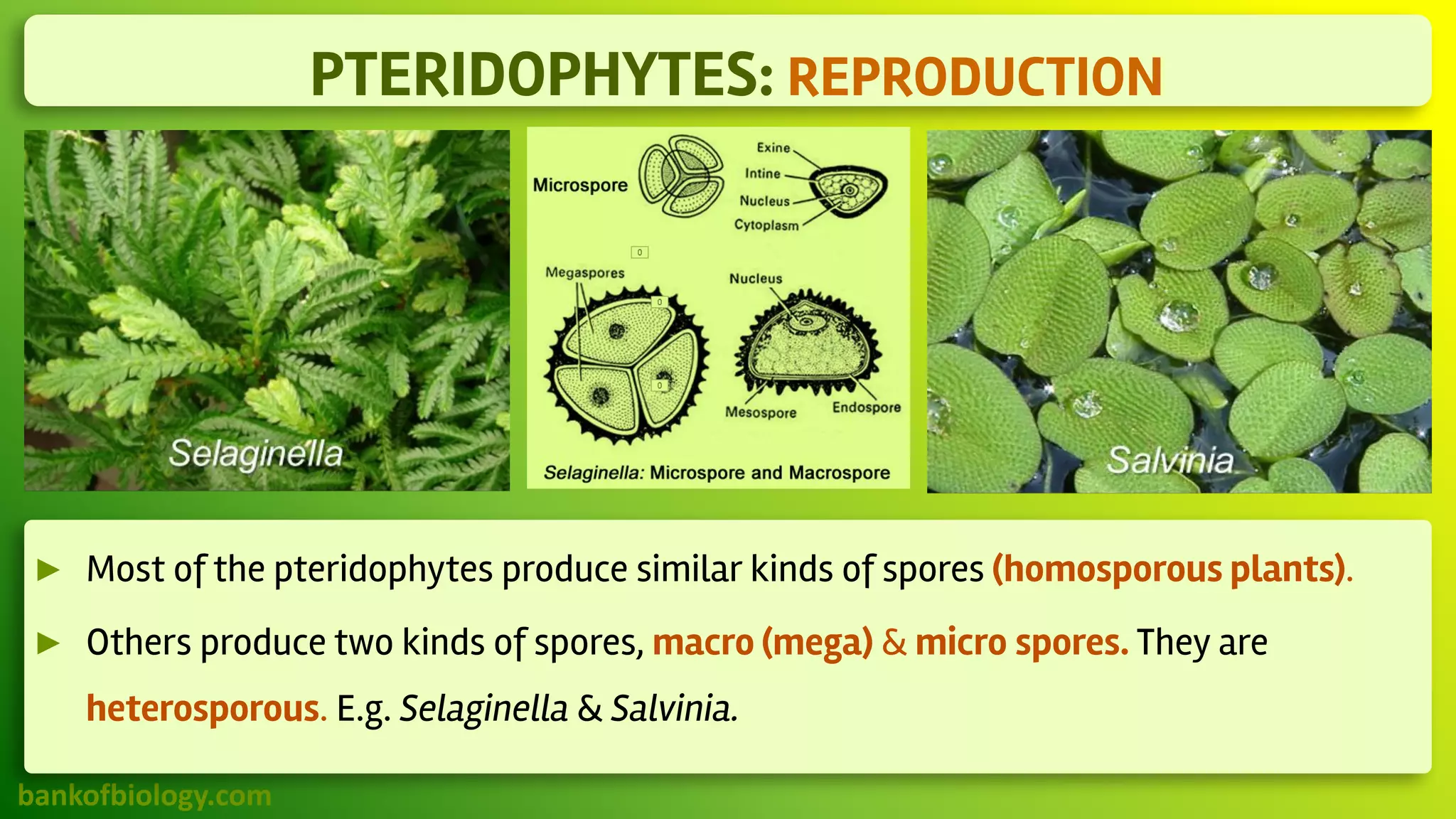 PTERIDOPHYTES: REPRODUCTION

Selaginella

Microspore

Exine

Intine

Nucleus

Cytoplasm

0

Megaspores

0

0

Nucleus

Mesospore

Endospore

Selaginella: Microspore and Macrospore

Salvinia

▶ Most of the pteridophytes produce similar kinds of spores (homosporous plants).

▶ Others produce two kinds of spores, macro (mega) & micro spores. They are heterosporous. E.g. Selaginella & Salvinia.

bankofbiology.com